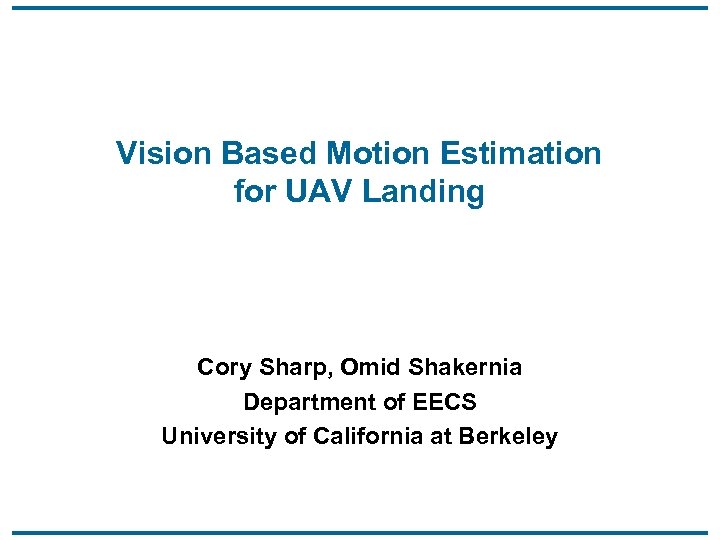 Vision Based Motion Estimation for UAV Landing

Cory Sharp, Omid Shakernia
Department of EECS
University of California at Berkeley